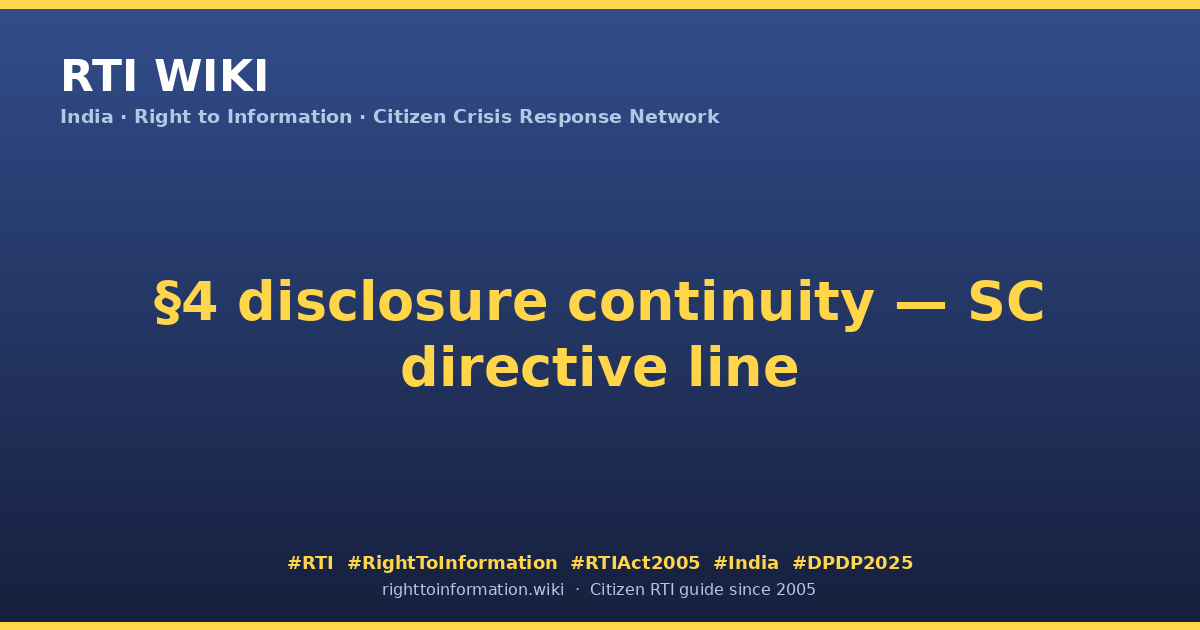 RTI WIKI
India · Right to Information · Citizen Crisis Response Network

§4 disclosure continuity — SC directive line

#RTI #RightToInformation #RTIAct2005 #India #DPDP2025
righttoinformation.wiki · Citizen RTI guide since 2005